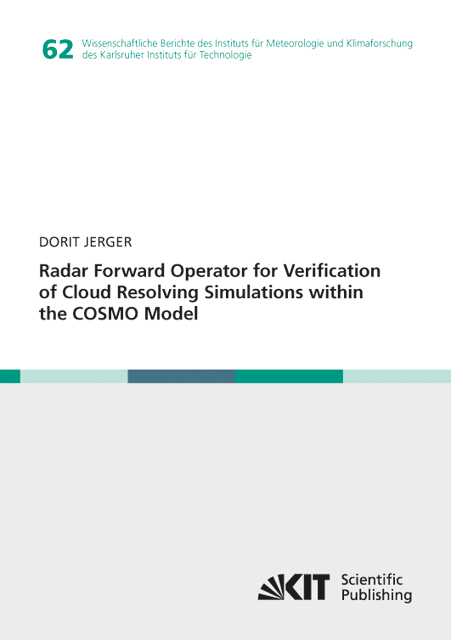 62 Wissenschaftliche Berichte des Instituts für Meteorologie und Klimaforschung des Karlsruher Instituts für Technologie

DORIT JERGER

Radar Forward Operator for Verification of Cloud Resolving Simulations within the COSMO Model

KIT Scientific Publishing